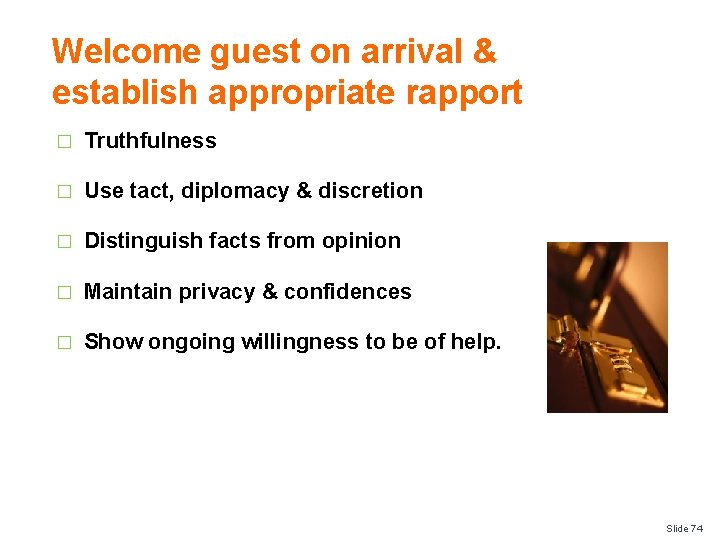 Welcome guest on arrival & establish appropriate rapport

□ Truthfulness

□ Use tact, diplomacy & discretion

□ Distinguish facts from opinion

□ Maintain privacy & confidences

□ Show ongoing willingness to be of help.

Slide 74